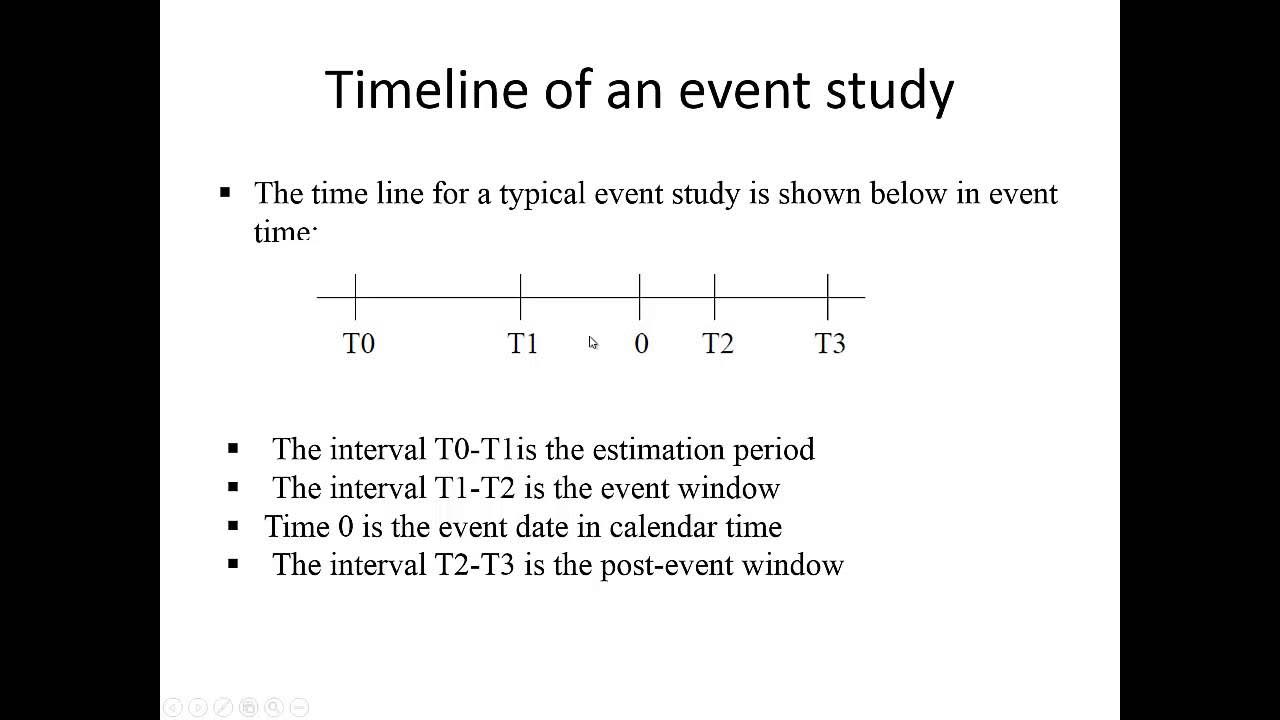 Timeline of an event study

▪ The time line for a typical event study is shown below in event time:

T0 T1 0 T2 T3

▪ The interval T0-T1is the estimation period
▪ The interval T1-T2 is the event window
▪ Time 0 is the event date in calendar time
▪ The interval T2-T3 is the post-event window